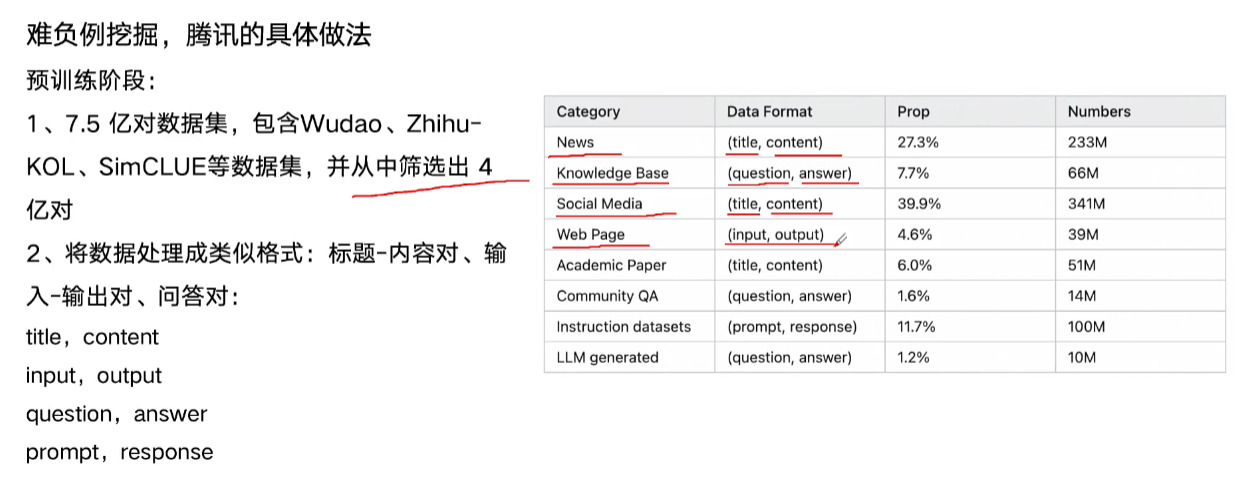 难负例挖掘，腾讯的具体做法

预训练阶段：

1、7.5 亿对数据集，包含Wudao、Zhihu-KOL、SimCLUE等数据集，并从中筛选出 4 亿对

2、将数据处理成类似格式：标题-内容对、输入-输出对、问答对：

title，content
input，output
question，answer
prompt，response

| Category | Data Format | Prop | Numbers |
|---|---|---|---|
| News | (title, content) | 27.3% | 233M |
| Knowledge Base | (question, answer) | 7.7% | 66M |
| Social Media | (title, content) | 39.9% | 341M |
| Web Page | (input, output) | 4.6% | 39M |
| Academic Paper | (title, content) | 6.0% | 51M |
| Community QA | (question, answer) | 1.6% | 14M |
| Instruction datasets | (prompt, response) | 11.7% | 100M |
| LLM generated | (question, answer) | 1.2% | 10M |